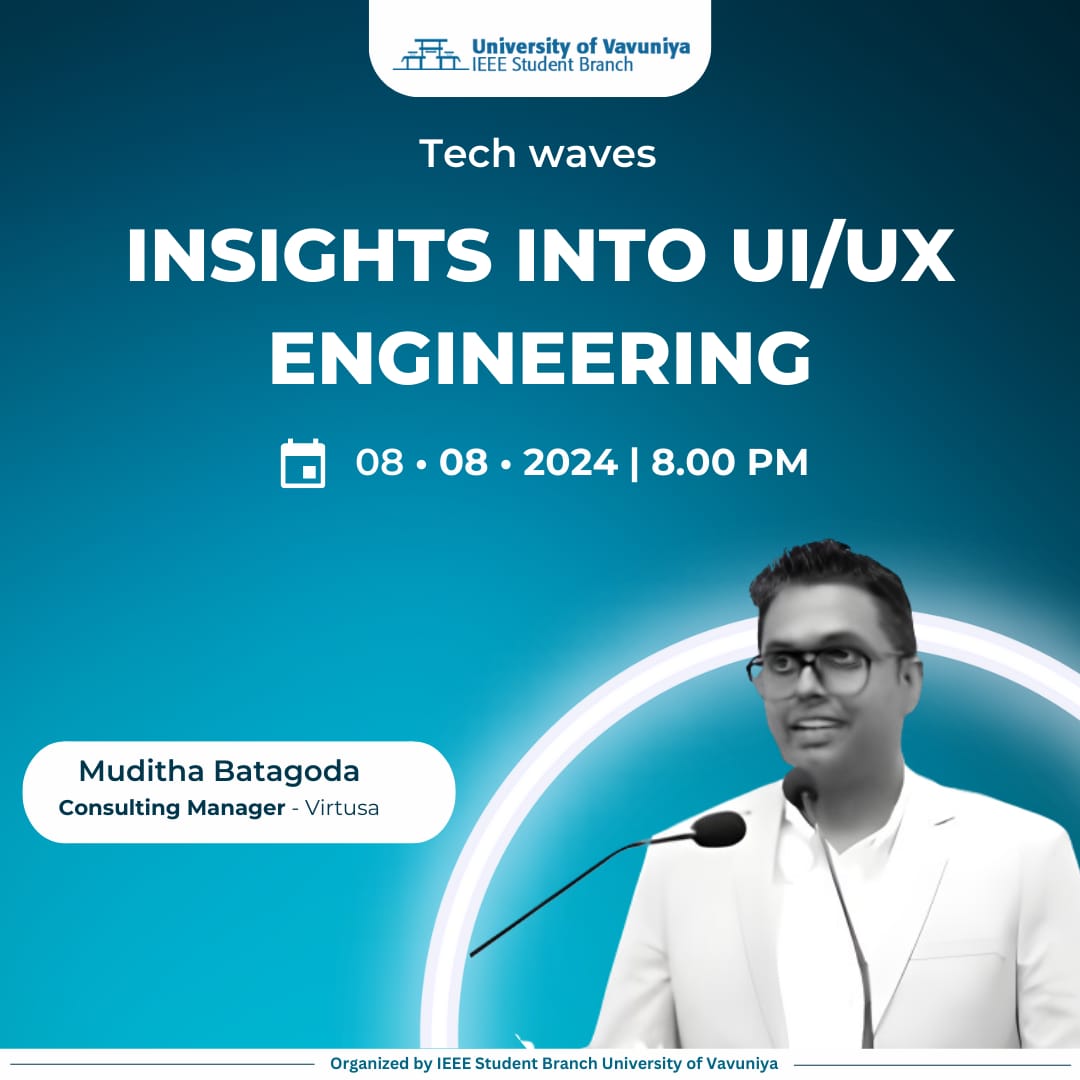 University of Vavuniya
IEEE Student Branch

Tech waves

INSIGHTS INTO UI/UX ENGINEERING

08 • 08 • 2024 | 8.00 PM

Muditha Batagoda
Consulting Manager - Virtusa

Organized by IEEE Student Branch University of Vavuniya